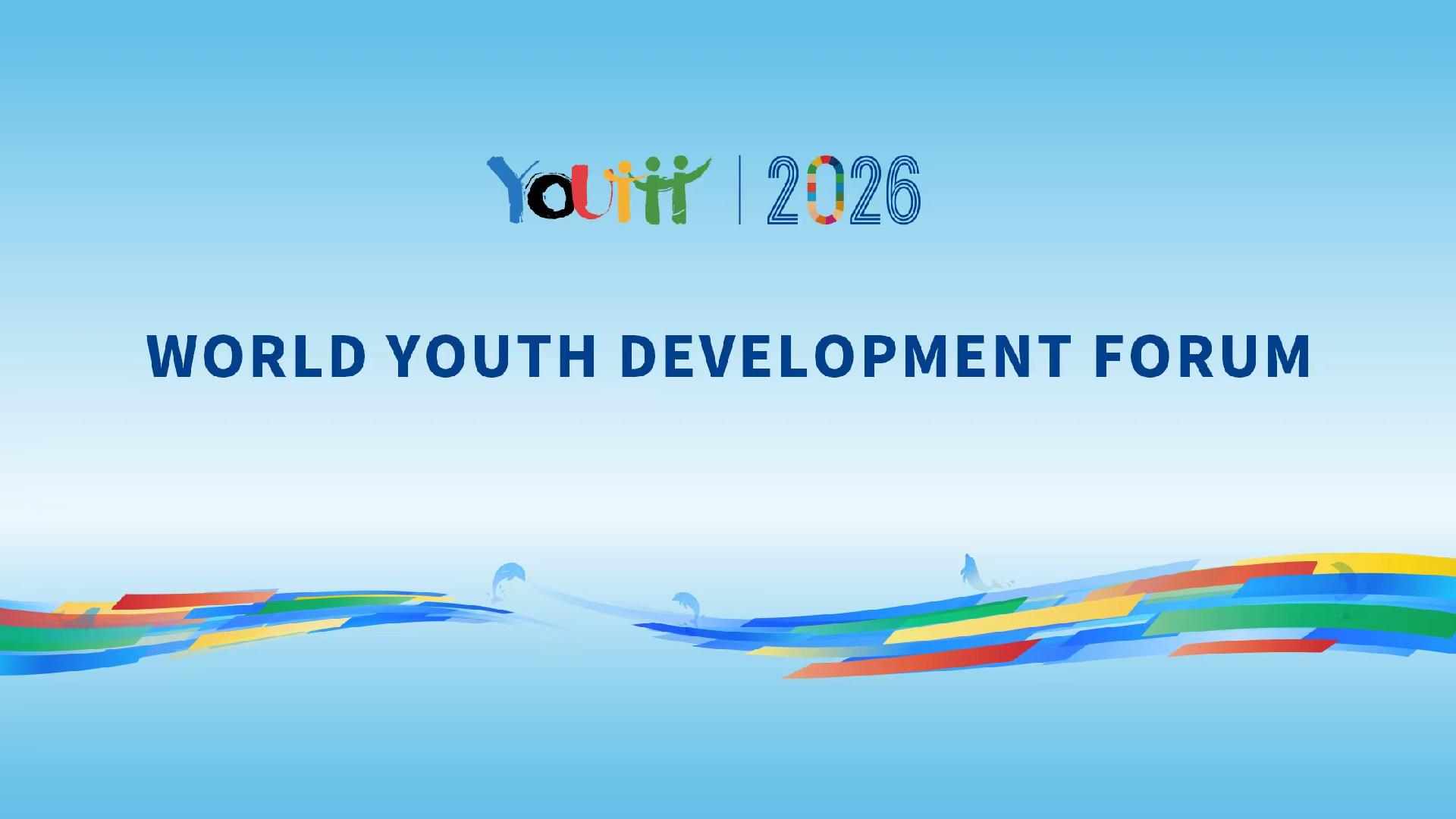 YOUTH | 2026

WORLD YOUTH DEVELOPMENT FORUM